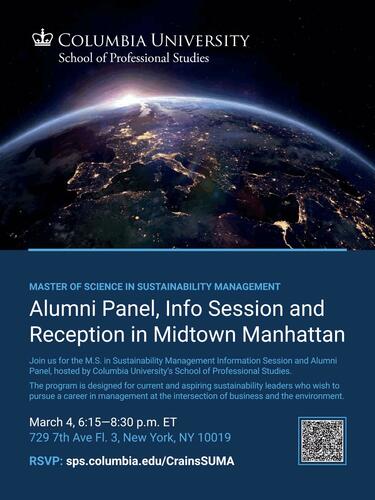 COLUMBIA UNIVERSITY
School of Professional Studies

MASTER OF SCIENCE IN SUSTAINABILITY MANAGEMENT

Alumni Panel, Info Session and Reception in Midtown Manhattan

Join us for the M.S. in Sustainability Management Information Session and Alumni Panel, hosted by Columbia University's School of Professional Studies.

The program is designed for current and aspiring sustainability leaders who wish to pursue a career in management at the intersection of business and the environment.

March 4, 6:15—8:30 p.m. ET
729 7th Ave Fl. 3, New York, NY 10019

RSVP: sps.columbia.edu/CrainsSUMA